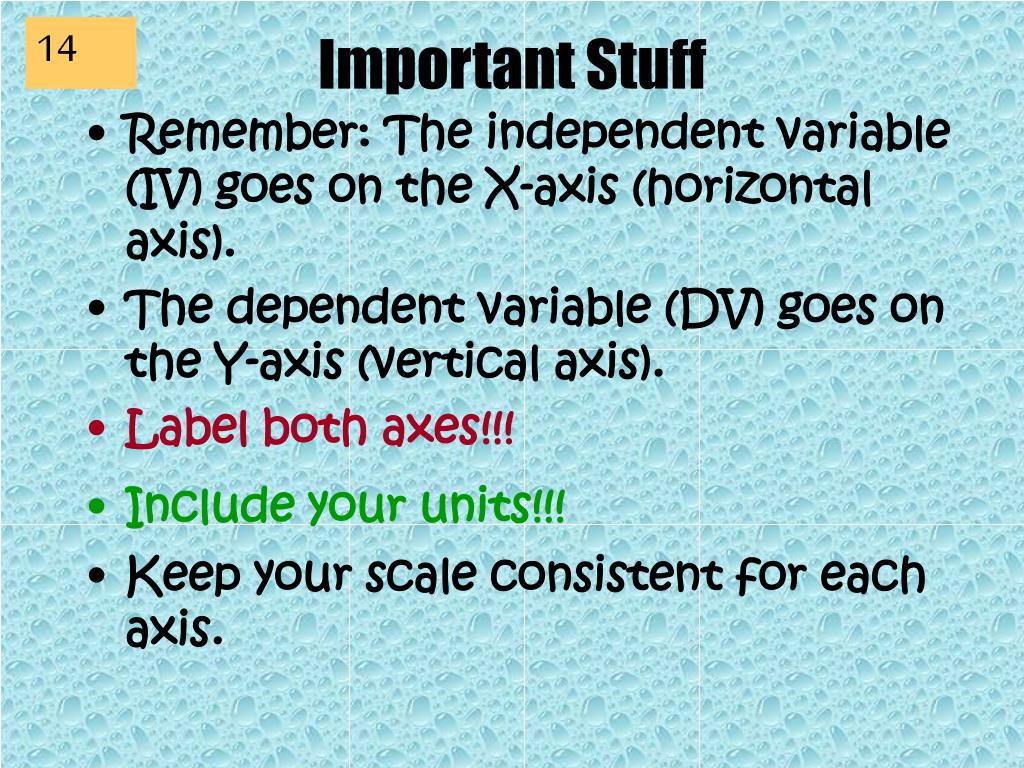 14

Important Stuff

• Remember: The independent variable (IV) goes on the X-axis (horizontal axis).
• The dependent variable (DV) goes on the Y-axis (vertical axis).
• Label both axes!!!
• Include your units!!!
• Keep your scale consistent for each axis.